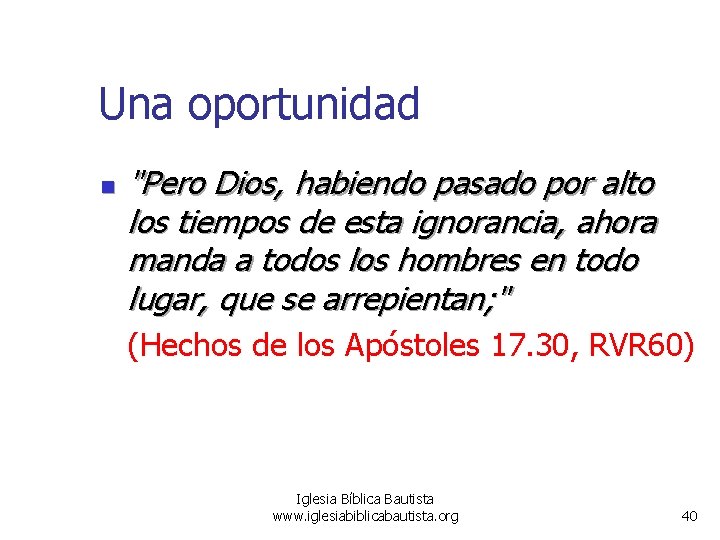 Una oportunidad

"Pero Dios, habiendo pasado por alto los tiempos de esta ignorancia, ahora manda a todos los hombres en todo lugar, que se arrepientan;"

(Hechos de los Apóstoles 17.30, RVR60)

Iglesia Bíblica Bautista
www.iglesiabiblicabautista.org

40